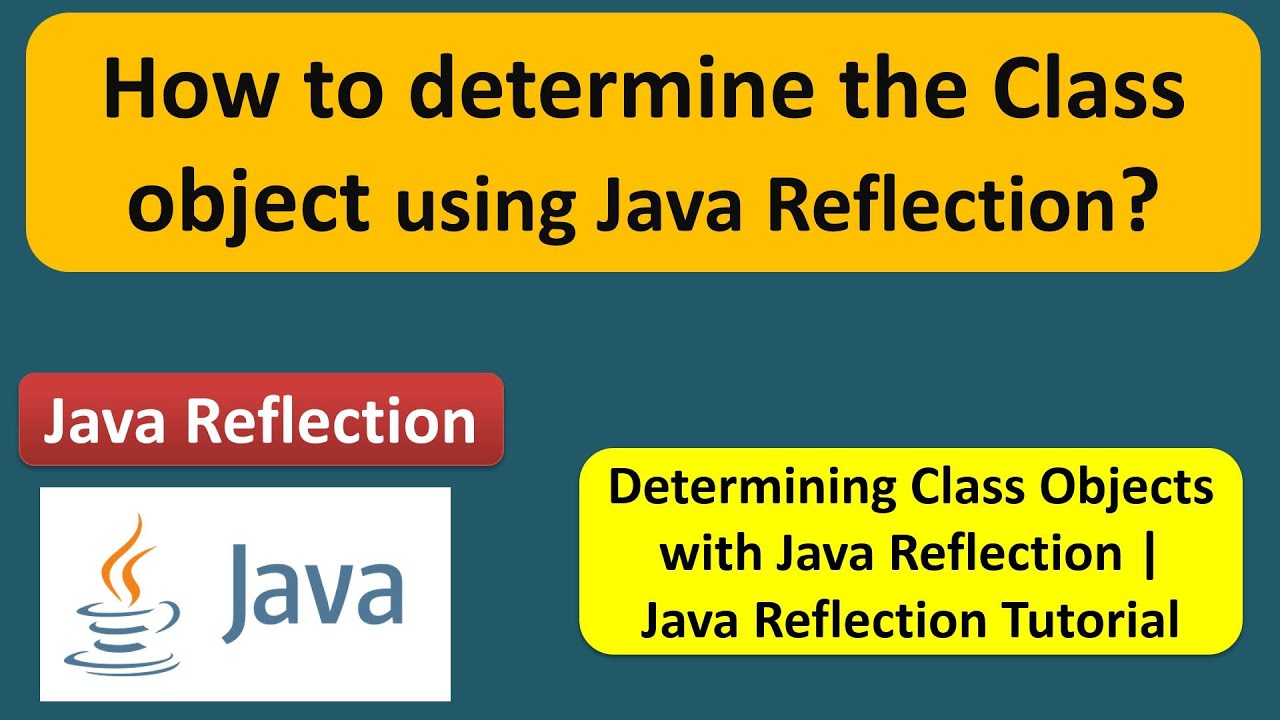 How to determine the Class object using Java Reflection?

Java Reflection

Java

Determining Class Objects with Java Reflection | Java Reflection Tutorial